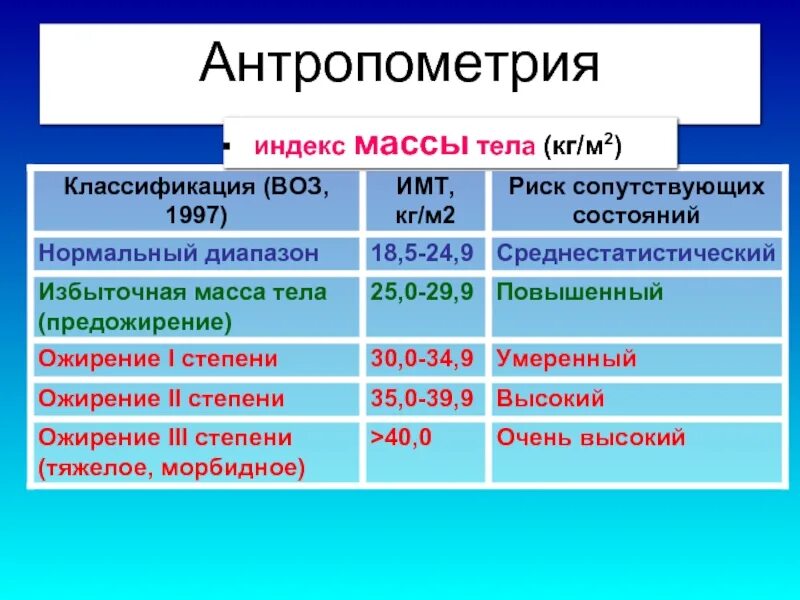 Антропометрия

▪ индекс массы тела (кг/м$^2$)

| Классификация (ВОЗ, 1997) | ИМТ, кг/м2 | Риск сопутствующих состояний |
|---|---|---|
| Нормальный диапазон | 18,5-24,9 | Среднестатистический |
| Избыточная масса тела (предожирение) | 25,0-29,9 | Повышенный |
| Ожирение I степени | 30,0-34,9 | Умеренный |
| Ожирение II степени | 35,0-39,9 | Высокий |
| Ожирение III степени (тяжелое, морбидное) | >40,0 | Очень высокий |